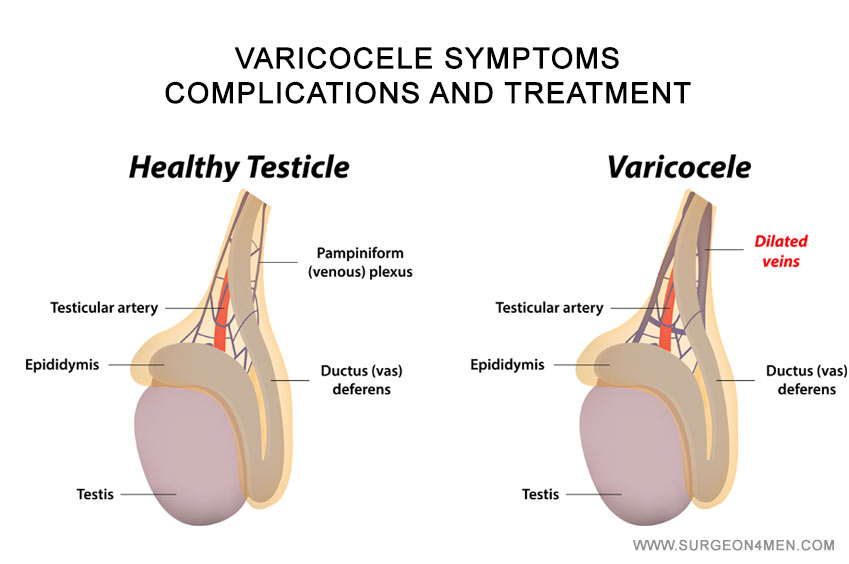 VARICOCELE SYMPTOMS
COMPLICATIONS AND TREATMENT

Healthy Testicle

Pampiniform (venous) plexus

Testicular artery

Epididymis

Ductus (vas) deferens

Testis

Varicocele

Dilated veins

Testicular artery

Epididymis

Ductus (vas) deferens

Testis

WWW.SURGEON4MEN.COM